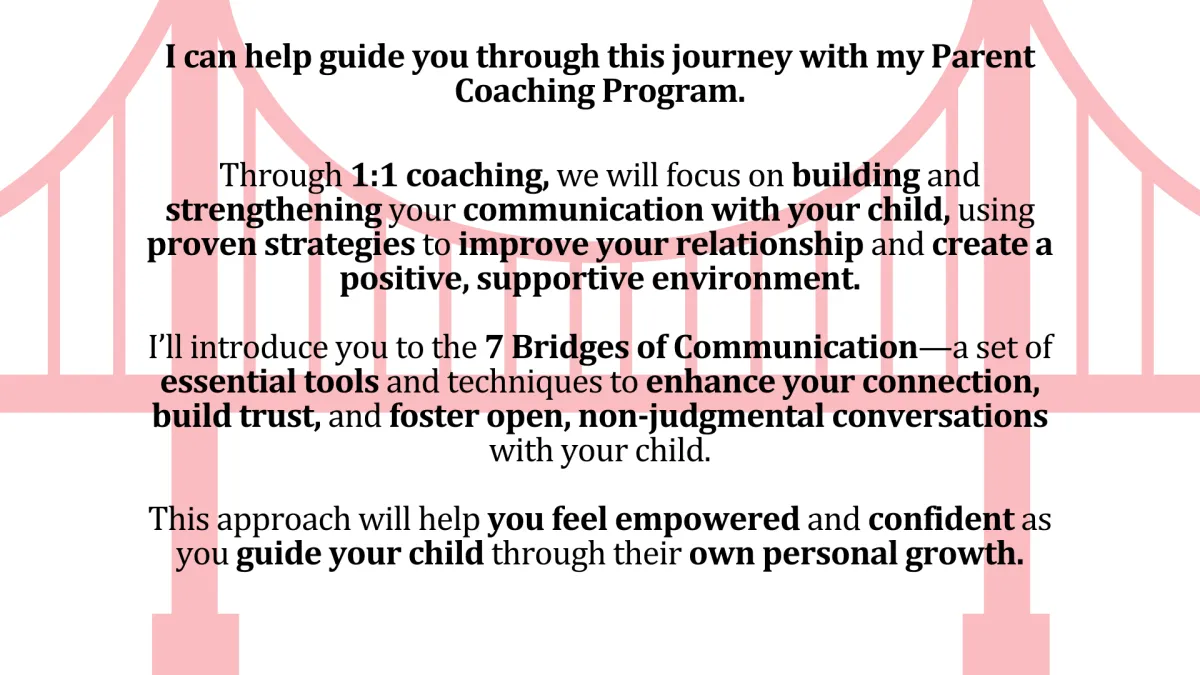 I can help guide you through this journey with my Parent Coaching Program.

Through 1:1 coaching, we will focus on building and strengthening your communication with your child, using proven strategies to improve your relationship and create a positive, supportive environment.

I'll introduce you to the 7 Bridges of Communication—a set of essential tools and techniques to enhance your connection, build trust, and foster open, non-judgmental conversations with your child.

This approach will help you feel empowered and confident as you guide your child through their own personal growth.